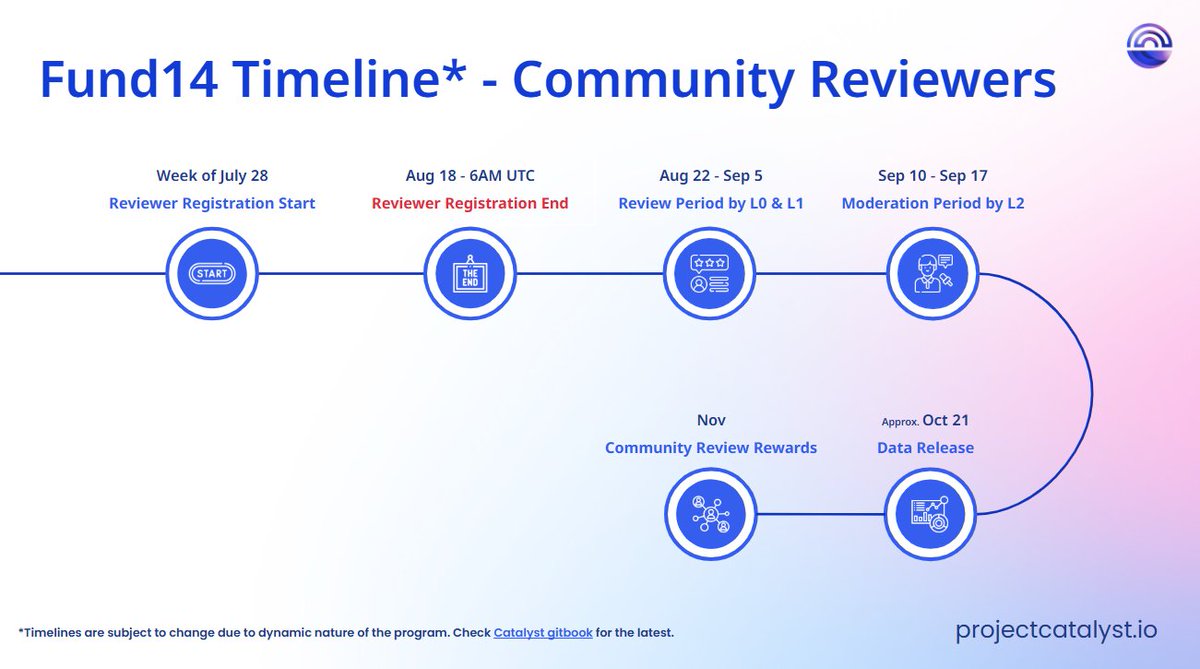 Fund14 Timeline* - Community Reviewers

Week of July 28
Reviewer Registration Start

START

Aug 18 - 6AM UTC
Reviewer Registration End

THE END

Aug 22 - Sep 5
Review Period by L0 & L1

Sep 10 - Sep 17
Moderation Period by L2

Nov
Community Review Rewards

Approx. Oct 21
Data Release

*Timelines are subject to change due to dynamic nature of the program. Check Catalyst gitbook for the latest.

projectcatalyst.io